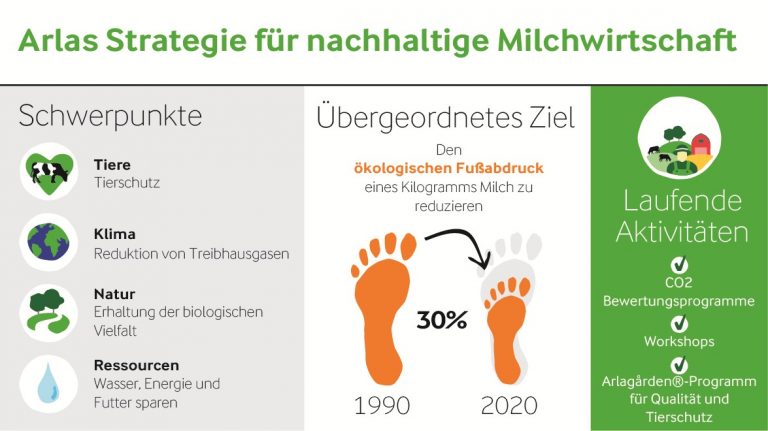 Arlas Strategie für nachhaltige Milchwirtschaft

Schwerpunkte

Tiere
Tierschutz

Klima
Reduktion von Treibhausgasen

Natur
Erhaltung der biologischen Vielfalt

Ressourcen
Wasser, Energie und Futter sparen

Übergeordnetes Ziel

Den ökologischen Fußabdruck eines Kilogramms Milch zu reduzieren

30%

1990

2020

Laufende Aktivitäten

CO2 Bewertungsprogramme

Workshops

Arlagården®-Programm für Qualität und Tierschutz